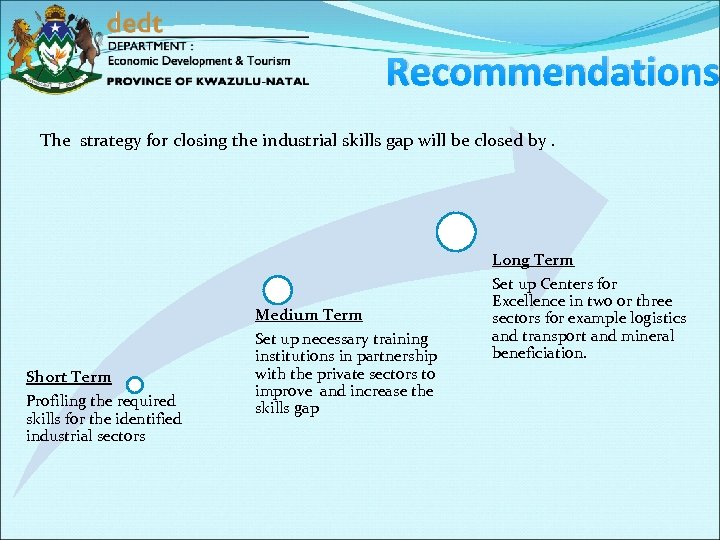 dedt
DEPARTMENT :
Economic Development & Tourism
PROVINCE OF KWAZULU-NATAL

Recommendations

The strategy for closing the industrial skills gap will be closed by .

Short Term
Profiling the required skills for the identified industrial sectors

Medium Term
Set up necessary training institutions in partnership with the private sectors to improve and increase the skills gap

Long Term
Set up Centers for Excellence in two or three sectors for example logistics and transport and mineral beneficiation.